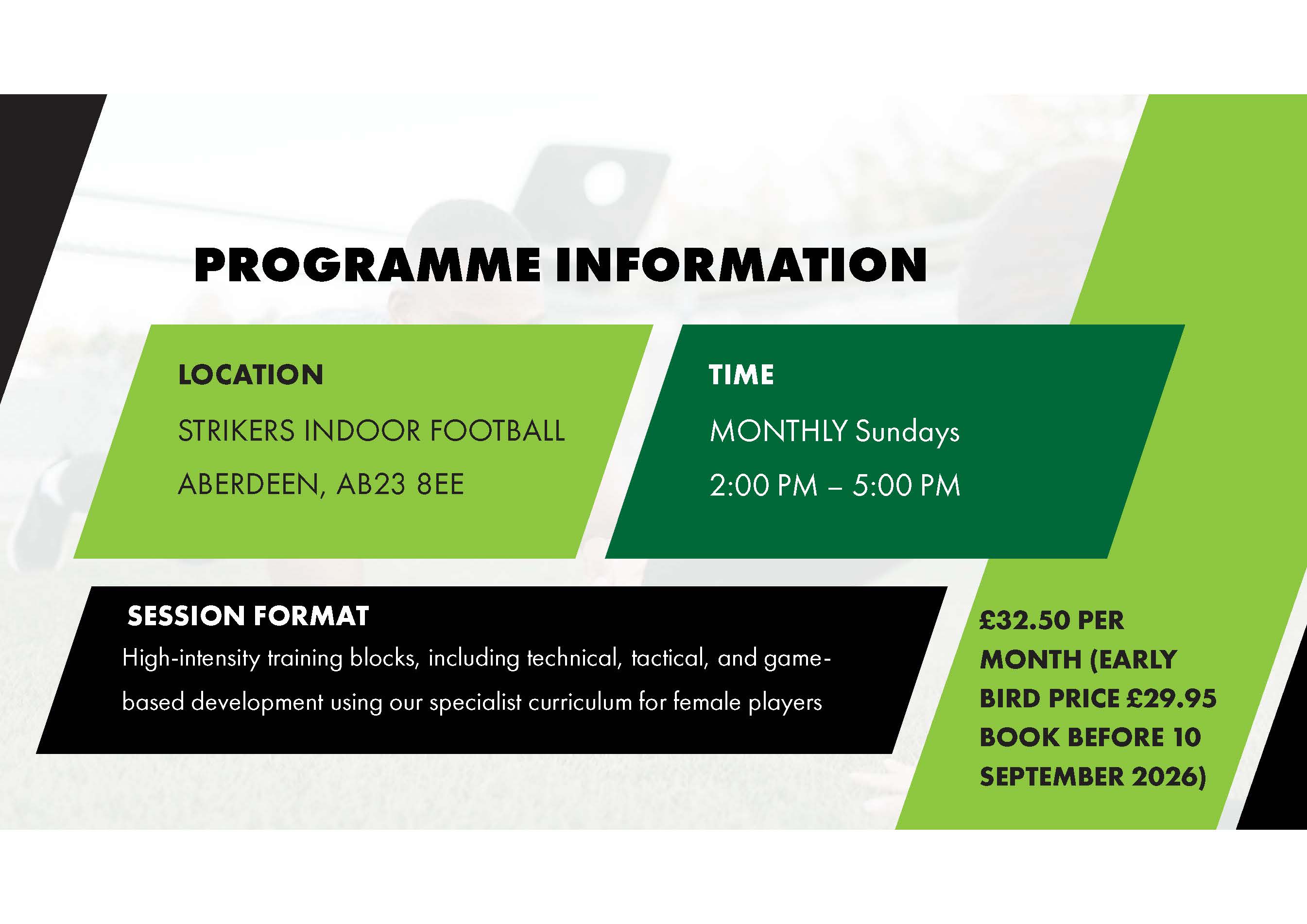 PROGRAMME INFORMATION

LOCATION

STRIKERS INDOOR FOOTBALL

ABERDEEN, AB23 8EE

TIME

MONTHLY Sundays

2:00 PM – 5:00 PM

SESSION FORMAT

High-intensity training blocks, including technical, tactical, and game-based development using our specialist curriculum for female players

£32.50 PER MONTH (EARLY BIRD PRICE £29.95 BOOK BEFORE 10 SEPTEMBER 2026)